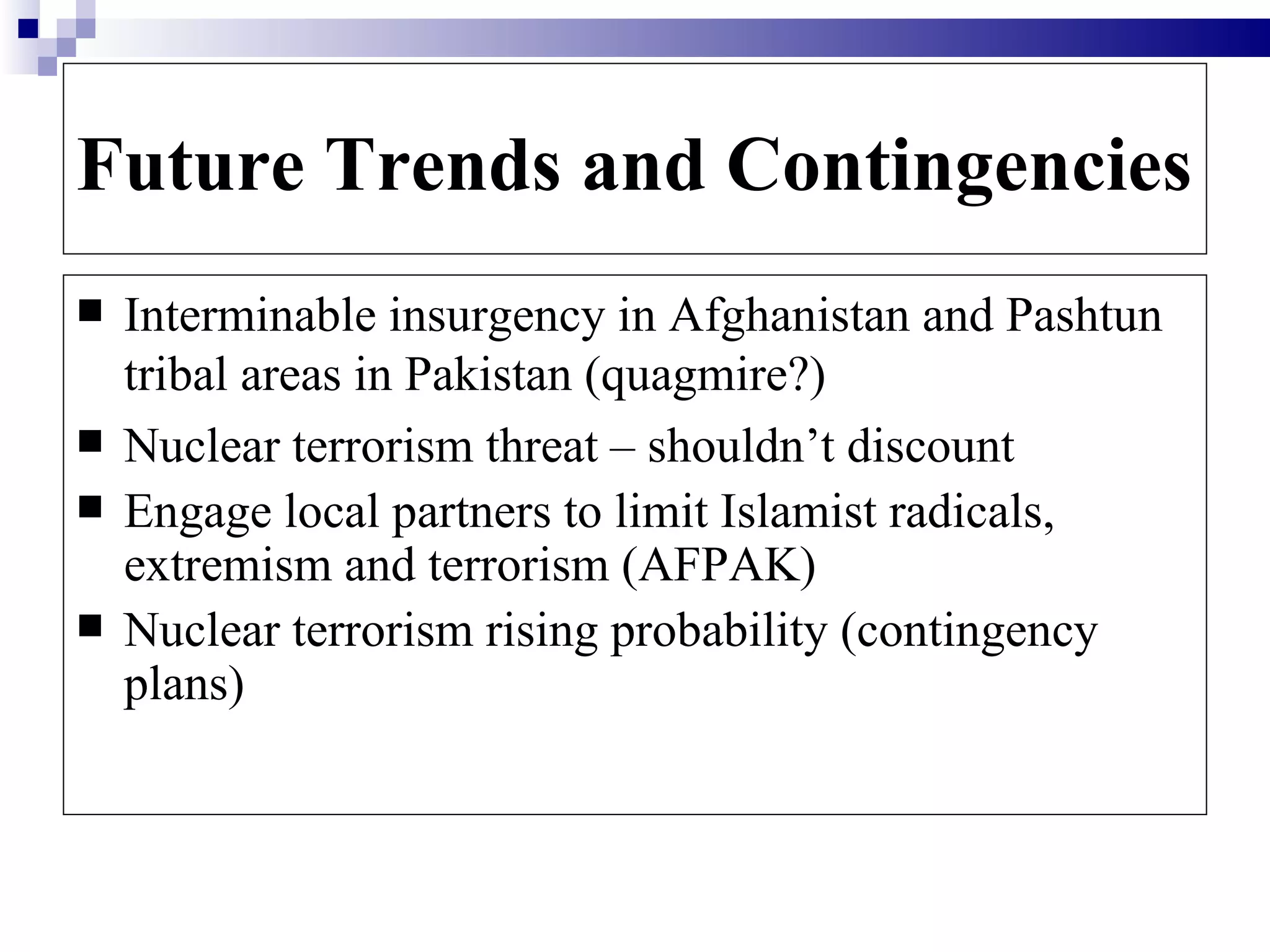 Future Trends and Contingencies

■ Interminable insurgency in Afghanistan and Pashtun tribal areas in Pakistan (quagmire?)
■ Nuclear terrorism threat – shouldn’t discount
■ Engage local partners to limit Islamist radicals, extremism and terrorism (AFPAK)
■ Nuclear terrorism rising probability (contingency plans)